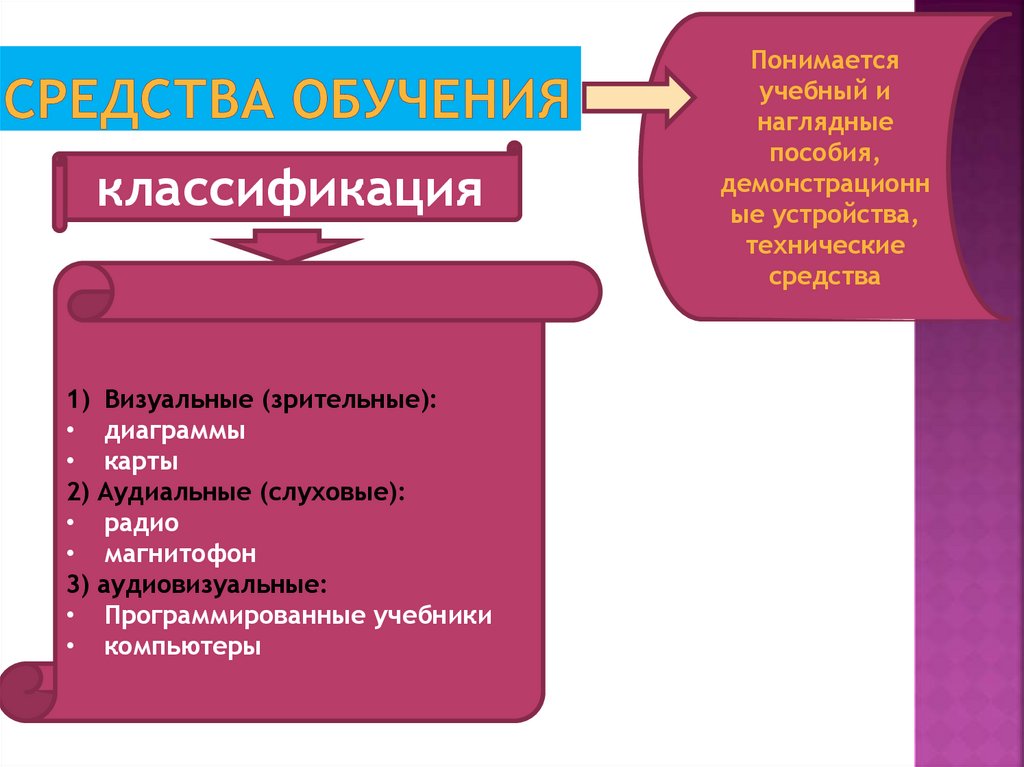 СРЕДСТВА ОБУЧЕНИЯ

Понимается учебный и наглядные пособия, демонстрационные устройства, технические средства

классификация

1) Визуальные (зрительные):
• диаграммы
• карты
2) Аудиальные (слуховые):
• радио
• магнитофон
3) аудиовизуальные:
• Программированные учебники
• компьютеры